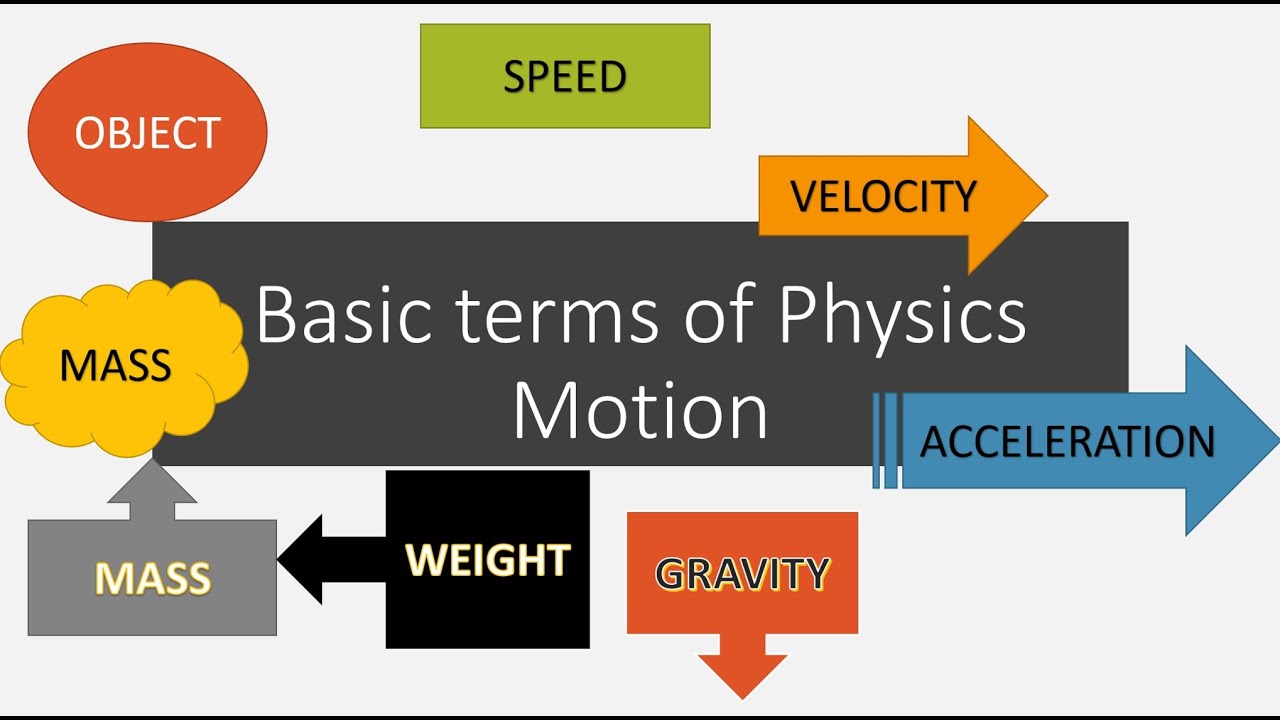 OBJECT

SPEED

VELOCITY

Basic terms of Physics
Motion

MASS

ACCELERATION

MASS

WEIGHT

GRAVITY